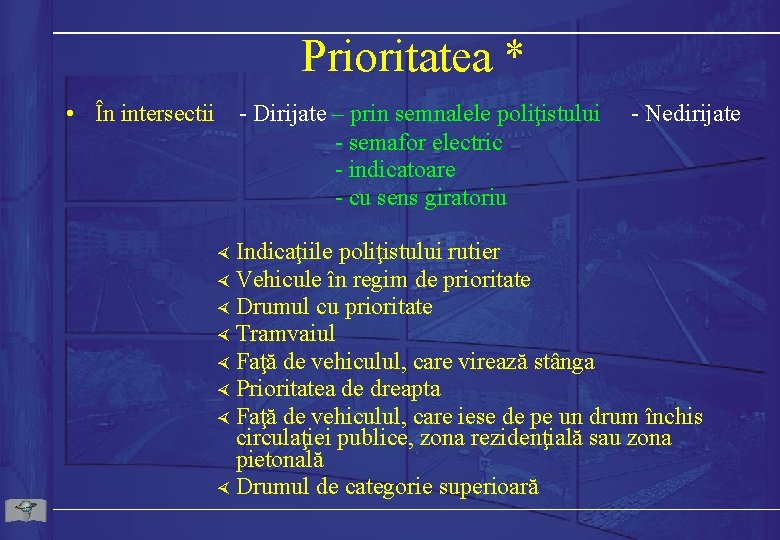 Prioritatea *

• În intersectii - Dirijate – prin semnalele poliţistului - Nedirijate
- semafor electric
- indicatoare
- cu sens giratoriu

∢ Indicaţiile poliţistului rutier
∢ Vehicule în regim de prioritate
∢ Drumul cu prioritate
∢ Tramvaiul
∢ Faţă de vehiculul, care virează stânga
∢ Prioritatea de dreapta
∢ Faţă de vehiculul, care iese de pe un drum închis circulaţiei publice, zona rezidenţială sau zona pietonală
∢ Drumul de categorie superioară